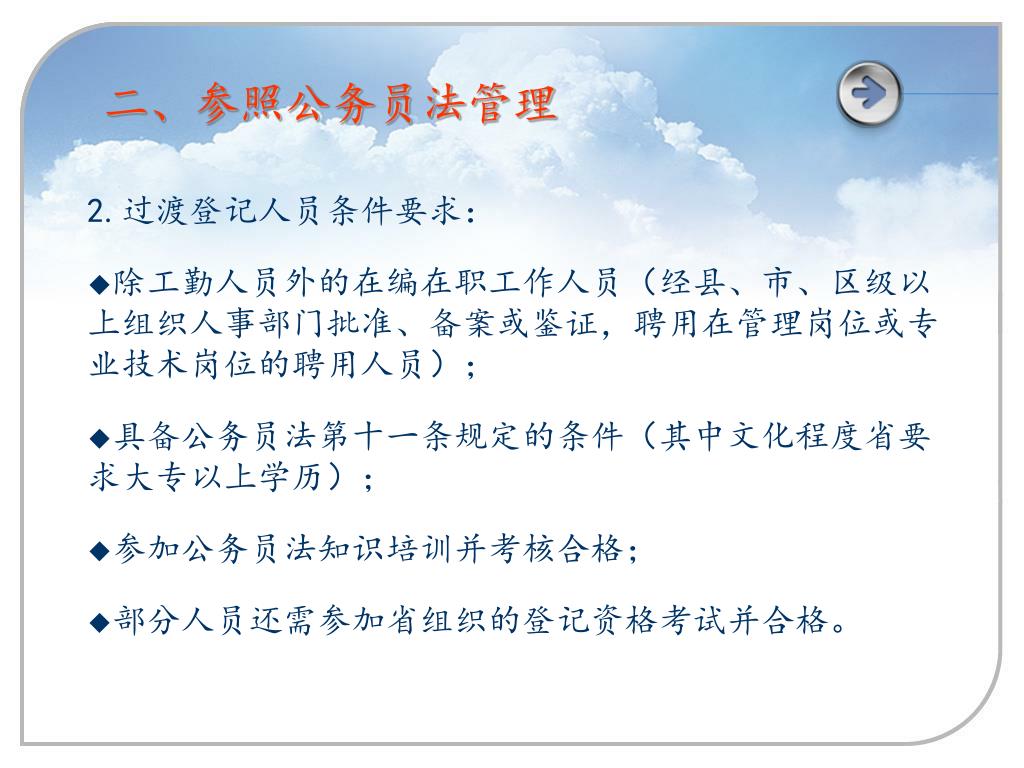 二、参照公务员法管理

2. 过渡登记人员条件要求：

◆除工勤人员外的在编在职工作人员（经县、市、区级以上组织人事部门批准、备案或鉴证，聘用在管理岗位或专业技术岗位的聘用人员）；

◆具备公务员法第十一条规定的条件（其中文化程度省要求大专以上学历）；

◆参加公务员法知识培训并考核合格；

◆部分人员还需参加省组织的登记资格考试并合格。